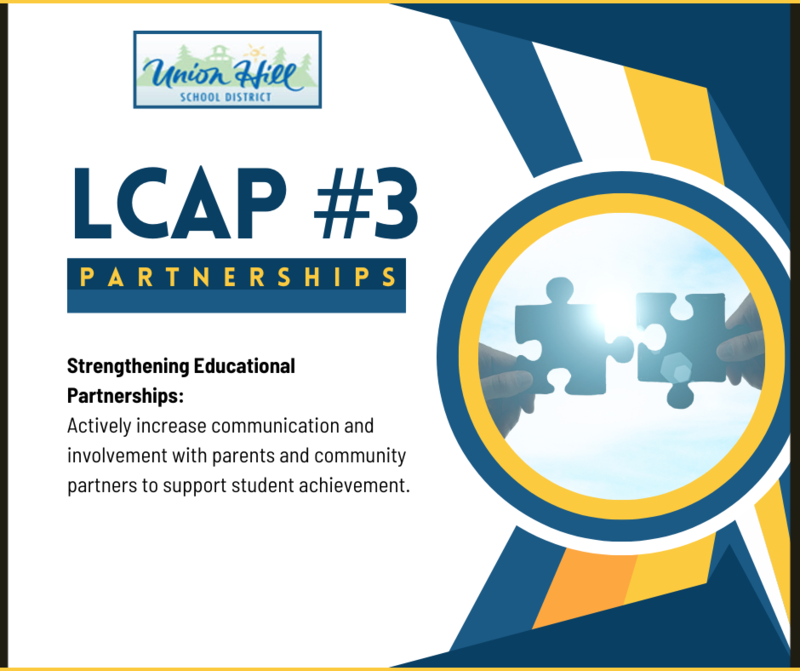 Union Hill
SCHOOL DISTRICT

LCAP #3

PARTNERSHIPS

Strengthening Educational Partnerships:
Actively increase communication and involvement with parents and community partners to support student achievement.